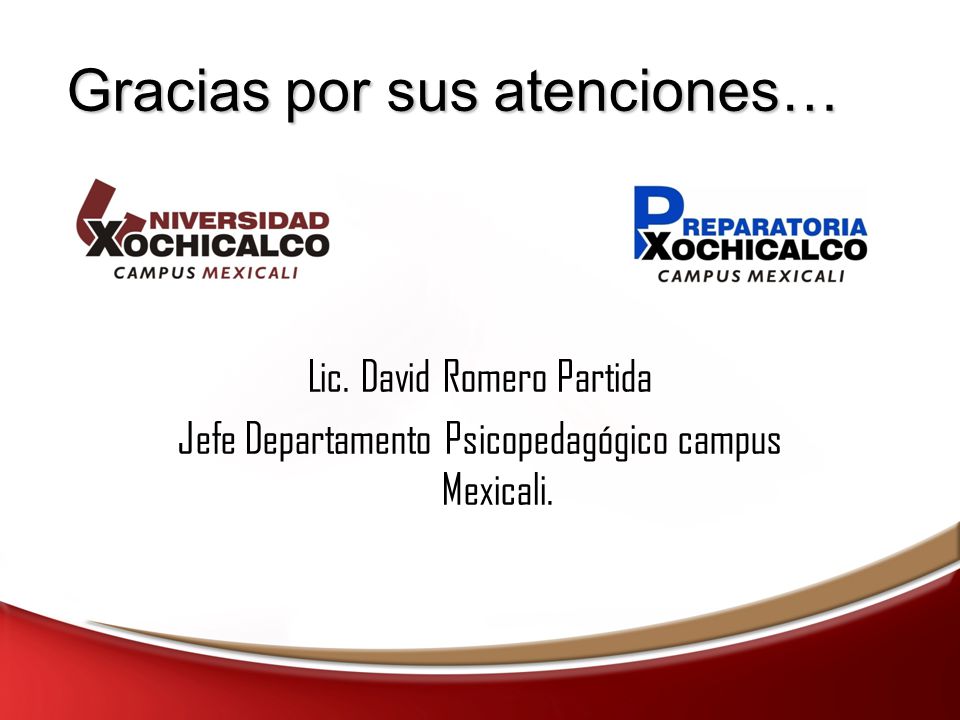 Gracias por sus atenciones…

UNIVERSIDAD XOCHICALCO
CAMPUS MEXICALI

PREPARATORIA XOCHICALCO
CAMPUS MEXICALI

Lic. David Romero Partida

Jefe Departamento Psicopedagógico campus Mexicali.